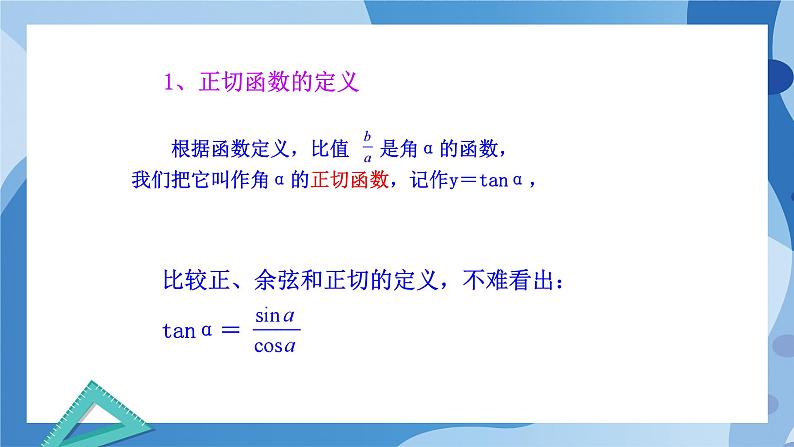 1、正切函数的定义

根据函数定义，比值 $\frac{b}{a}$ 是角α的函数，我们把它叫作角α的正切函数，记作y＝tanα，

比较正、余弦和正切的定义，不难看出：

$\tan\alpha = \frac{\sin a}{\cos a}$